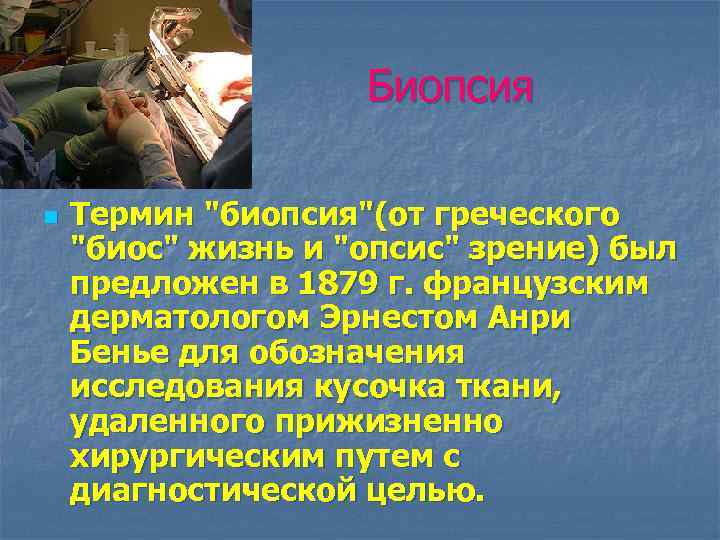 Биопсия

Термин "биопсия"(от греческого "биос" жизнь и "опсис" зрение) был предложен в 1879 г. французским дерматологом Эрнестом Анри Бенье для обозначения исследования кусочка ткани, удаленного прижизненно хирургическим путем с диагностической целью.